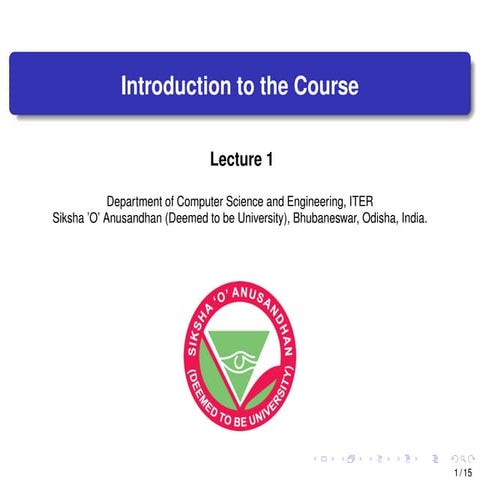 Introduction to the Course

Lecture 1

Department of Computer Science and Engineering, ITER
Siksha 'O' Anusandhan (Deemed to be University), Bhubaneswar, Odisha, India.

SIKSHA 'O' ANUSANDHAN
(DEEMED TO BE UNIVERSITY)

1 / 15